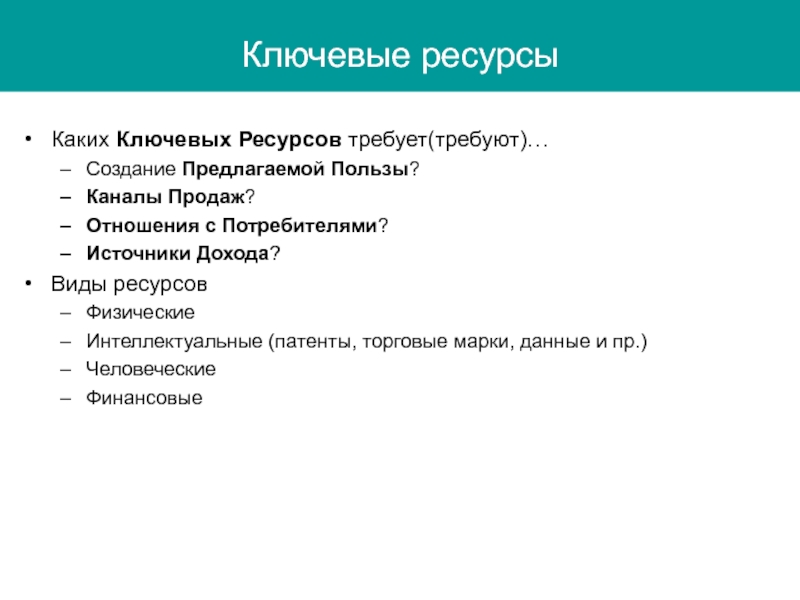 Ключевые ресурсы

• Каких Ключевых Ресурсов требует(требуют)…
– Создание Предлагаемой Пользы?
– Каналы Продаж?
– Отношения с Потребителями?
– Источники Дохода?
• Виды ресурсов
– Физические
– Интеллектуальные (патенты, торговые марки, данные и пр.)
– Человеческие
– Финансовые